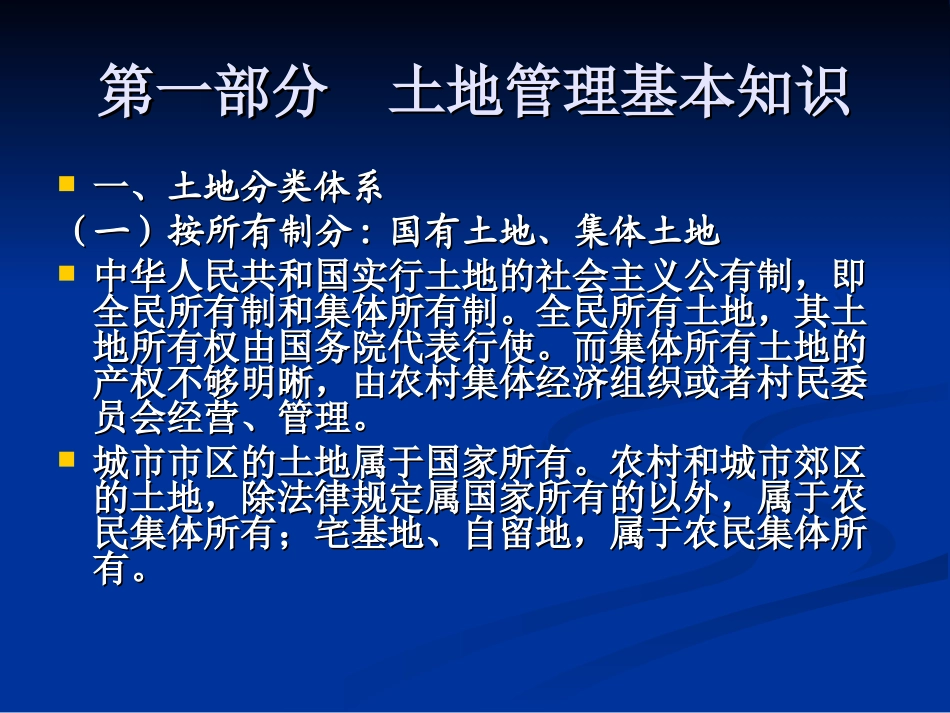 第一部分　土地管理基本知识

一、土地分类体系

（一）按所有制分：国有土地、集体土地

中华人民共和国实行土地的社会主义公有制，即全民所有制和集体所有制。全民所有土地，其土地所有权由国务院代表行使。而集体所有土地的产权不够明晰，由农村集体经济组织或者村民委员会经营、管理。

城市市区的土地属于国家所有。农村和城市郊区的土地，除法律规定属国家所有的以外，属于农民集体所有；宅基地、自留地，属于农民集体所有。